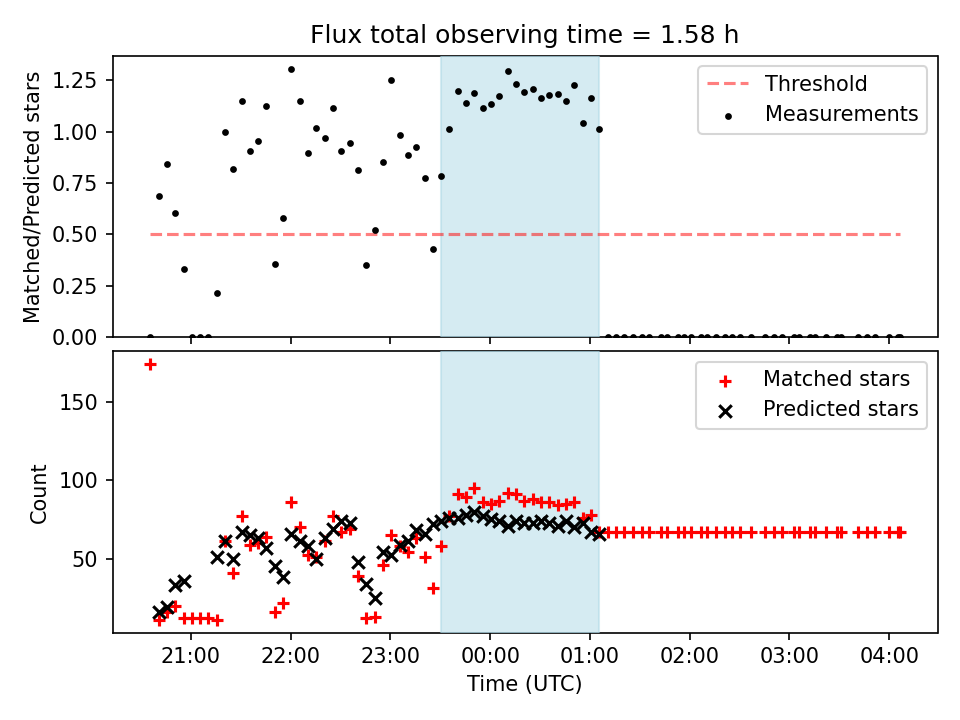 Flux total observing time = 1.58 h

Matched/Predicted stars

1.25
1.00
0.75
0.50
0.25
0.00

Threshold
Measurements

Count

150
100
50

Matched stars
Predicted stars

21:00
22:00
23:00
00:00
01:00
02:00
03:00
04:00

Time (UTC)